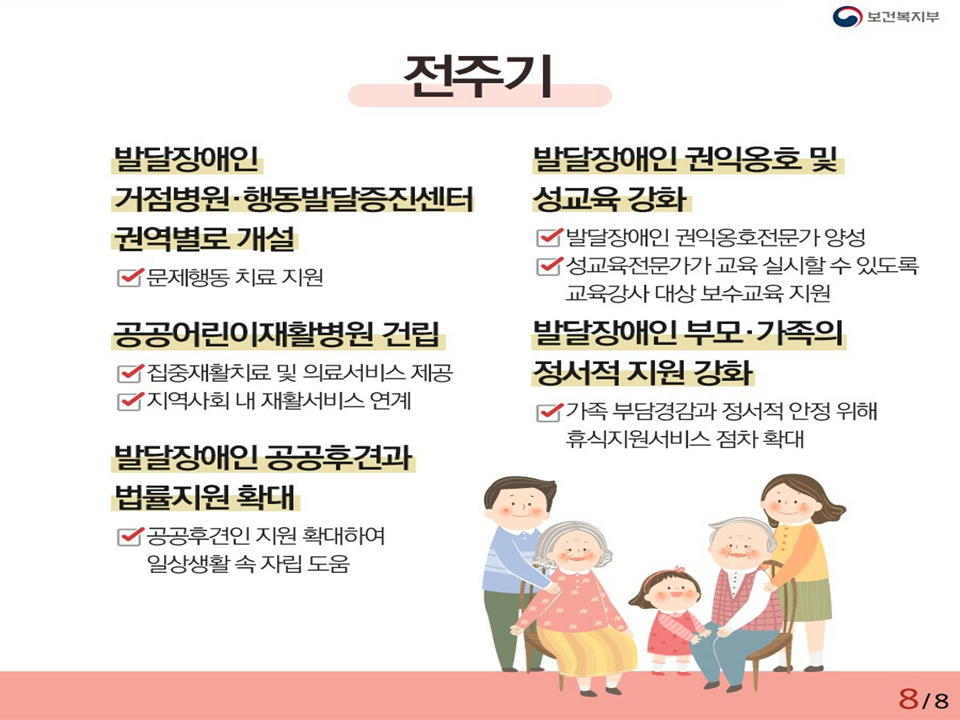 보건복지부

전주기

발달장애인 거점병원·행동발달증진센터 권역별로 개설

문제행동 치료 지원

공공어린이재활병원 건립

집중재활치료 및 의료서비스 제공
지역사회 내 재활서비스 연계

발달장애인 공공후견과 법률지원 확대

공공후견인 지원 확대하여 일상생활 속 자립 도움

발달장애인 권익옹호 및 성교육 강화

발달장애인 권익옹호전문가 양성
성교육전문가가 교육 실시할 수 있도록 교육강사 대상 보수교육 지원

발달장애인 부모·가족의 정서적 지원 강화

가족 부담경감과 정서적 안정 위해 휴식지원서비스 점차 확대

8/8